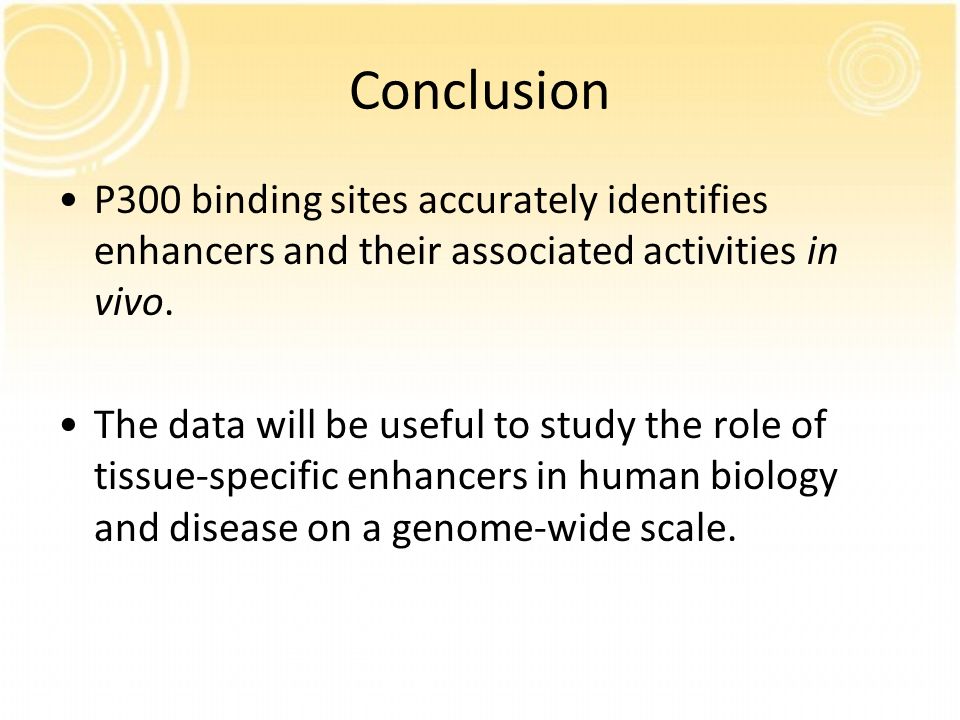 Conclusion

• P300 binding sites accurately identifies enhancers and their associated activities in vivo.

• The data will be useful to study the role of tissue-specific enhancers in human biology and disease on a genome-wide scale.